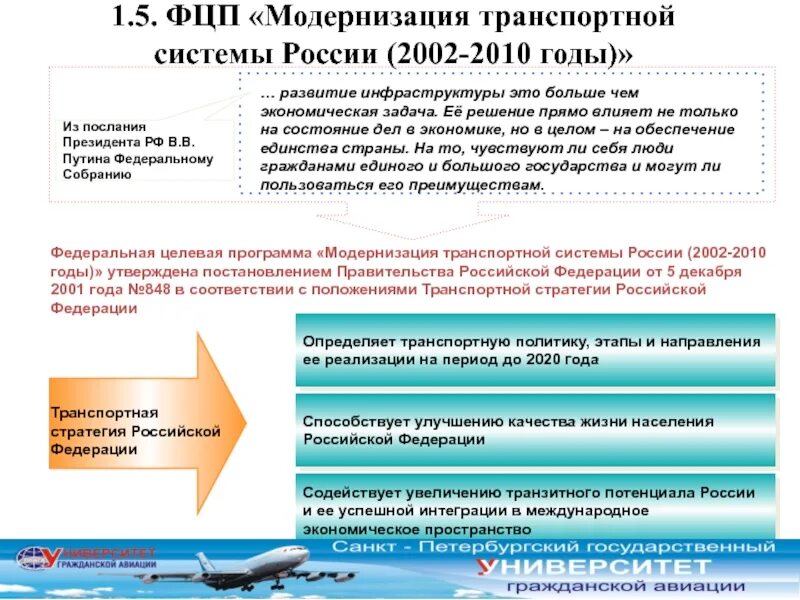 1.5. ФЦП «Модернизация транспортной системы России (2002-2010 годы)»

Из послания Президента РФ В.В. Путина Федеральному Собранию

… развитие инфраструктуры это больше чем экономическая задача. Её решение прямо влияет не только на состояние дел в экономике, но в целом – на обеспечение единства страны. На то, чувствуют ли себя люди гражданами единого и большого государства и могут ли пользоваться его преимуществам.

Федеральная целевая программа «Модернизация транспортной системы России (2002-2010 годы)» утверждена постановлением Правительства Российской Федерации от 5 декабря 2001 года №848 в соответствии с положениями Транспортной стратегии Российской Федерации

Транспортная стратегия Российской Федерации

Определяет транспортную политику, этапы и направления ее реализации на период до 2020 года

Способствует улучшению качества жизни населения Российской Федерации

Содействует увеличению транзитного потенциала России и ее успешной интеграции в международное экономическое пространство

УНИВЕРСИТЕТ ГРАЖДАНСКОЙ АВИАЦИИ

Санкт - Петербургский государственный УНИВЕРСИТЕТ гражданской авиации